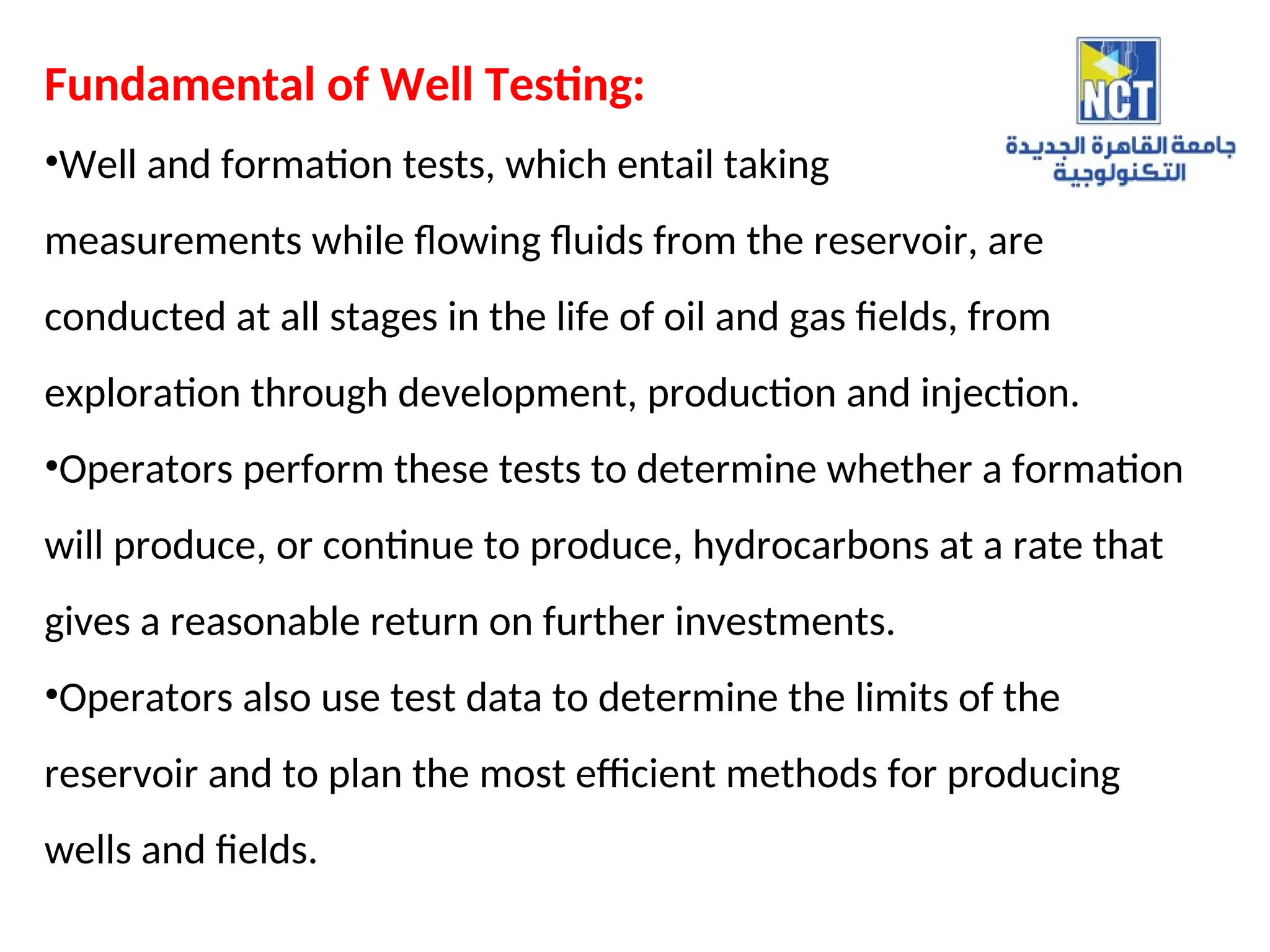 Fundamental of Well Testing:

NCT
جامعة القاهرة الجديدة التكنولوجية

•Well and formation tests, which entail taking measurements while flowing fluids from the reservoir, are conducted at all stages in the life of oil and gas fields, from exploration through development, production and injection.

•Operators perform these tests to determine whether a formation will produce, or continue to produce, hydrocarbons at a rate that gives a reasonable return on further investments.

•Operators also use test data to determine the limits of the reservoir and to plan the most efficient methods for producing wells and fields.